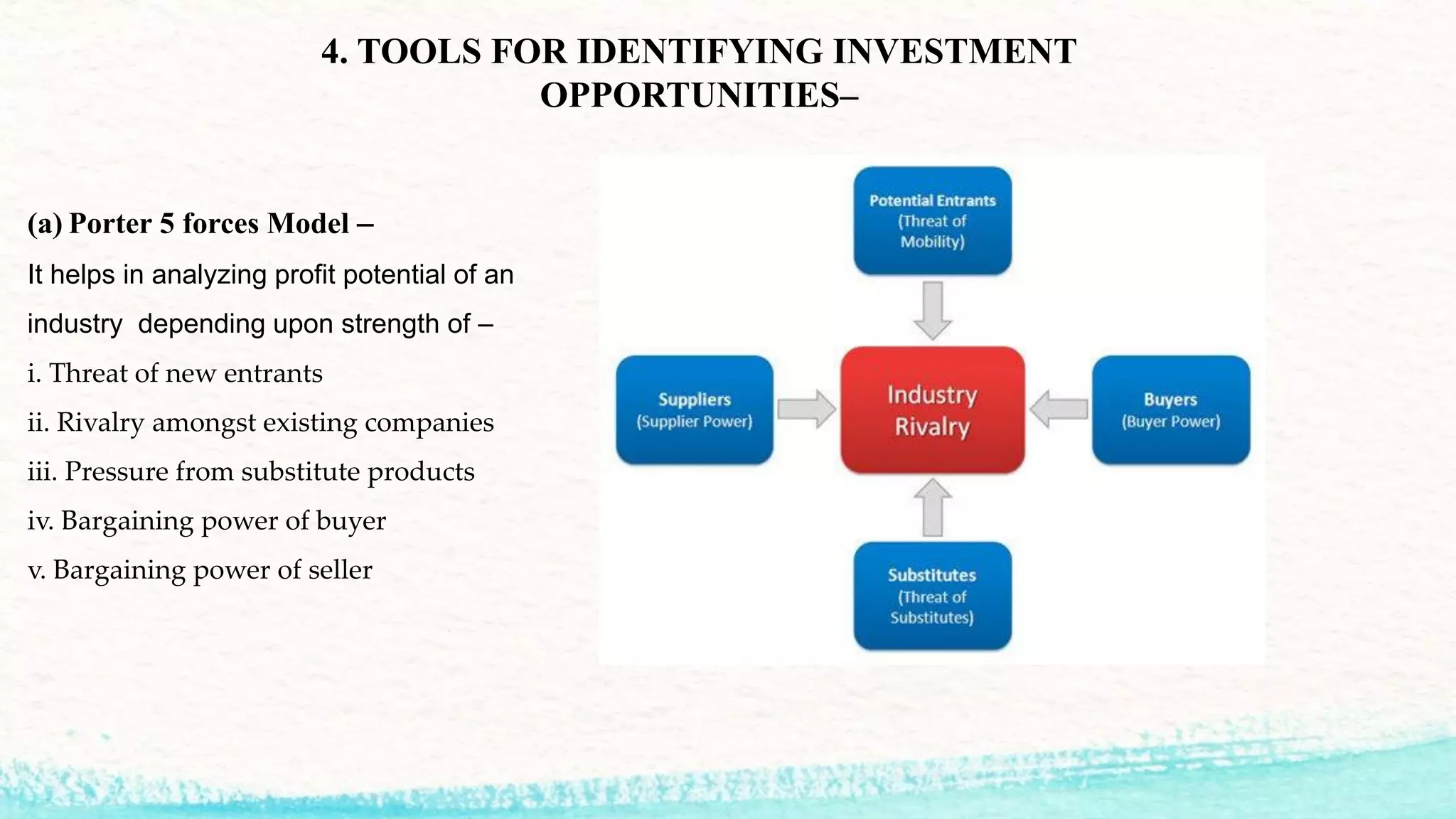 4. TOOLS FOR IDENTIFYING INVESTMENT OPPORTUNITIES–

(a) Porter 5 forces Model –
It helps in analyzing profit potential of an industry depending upon strength of –
i. Threat of new entrants
ii. Rivalry amongst existing companies
iii. Pressure from substitute products
iv. Bargaining power of buyer
v. Bargaining power of seller

Potential Entrants (Threat of Mobility)

Suppliers (Supplier Power)

Industry Rivalry

Buyers (Buyer Power)

Substitutes (Threat of Substitutes)